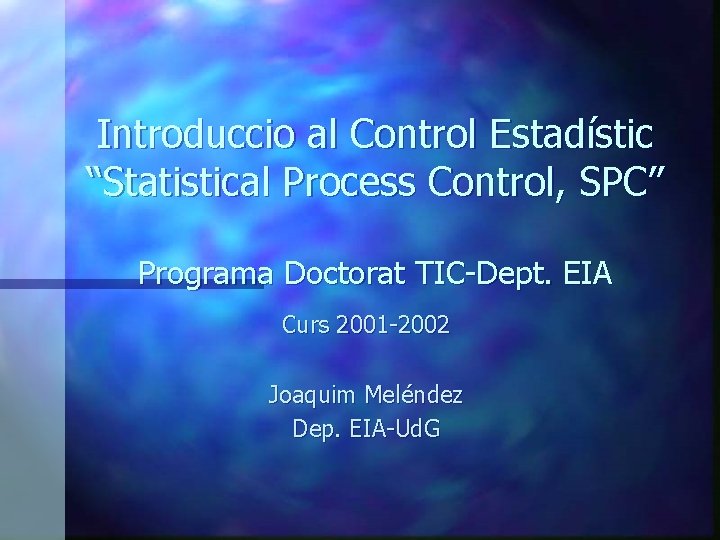 Introduccio al Control Estadístic
“Statistical Process Control, SPC”

Programa Doctorat TIC-Dept. EIA

Curs 2001-2002

Joaquim Meléndez
Dep. EIA-UdG